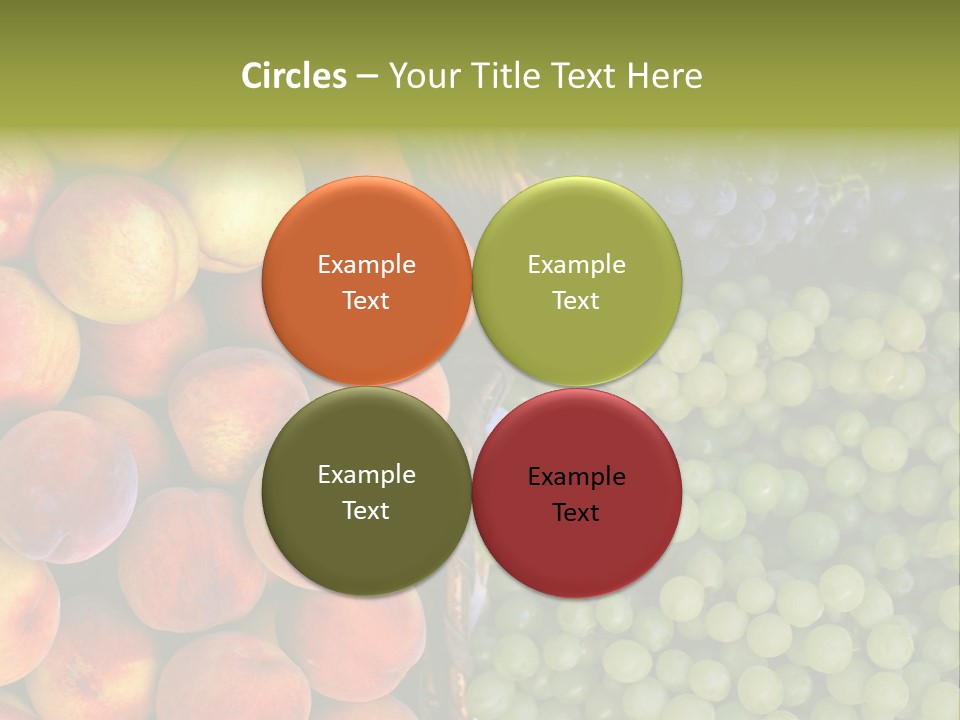 Circles – Your Title Text Here

Example Text

Example Text

Example Text

Example Text